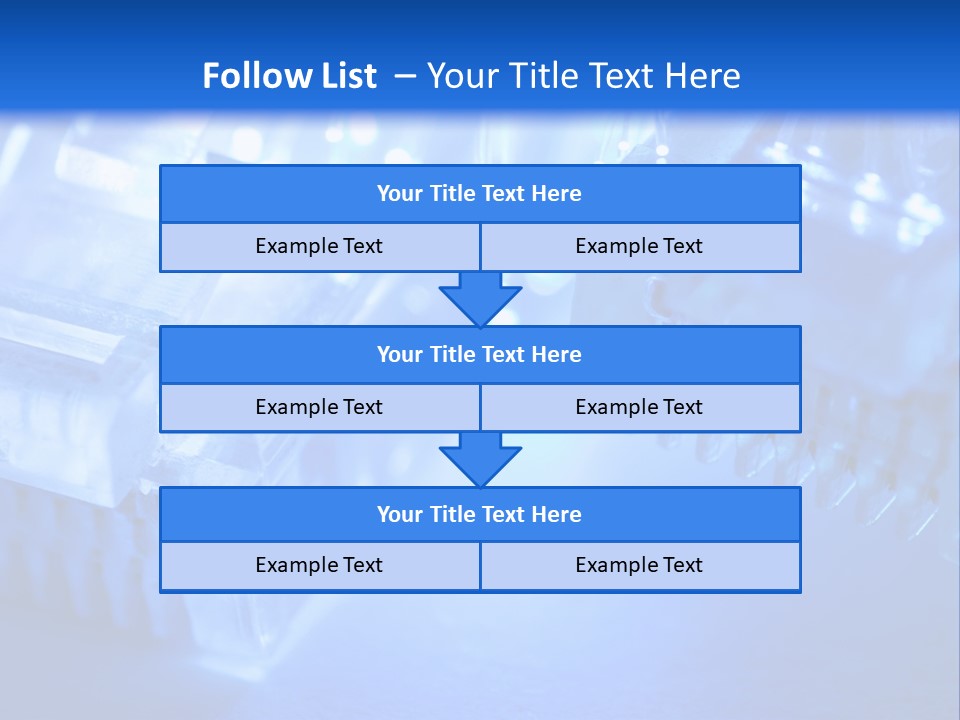 Follow List – Your Title Text Here

Your Title Text Here

Example Text

Example Text

Your Title Text Here

Example Text

Example Text

Your Title Text Here

Example Text

Example Text